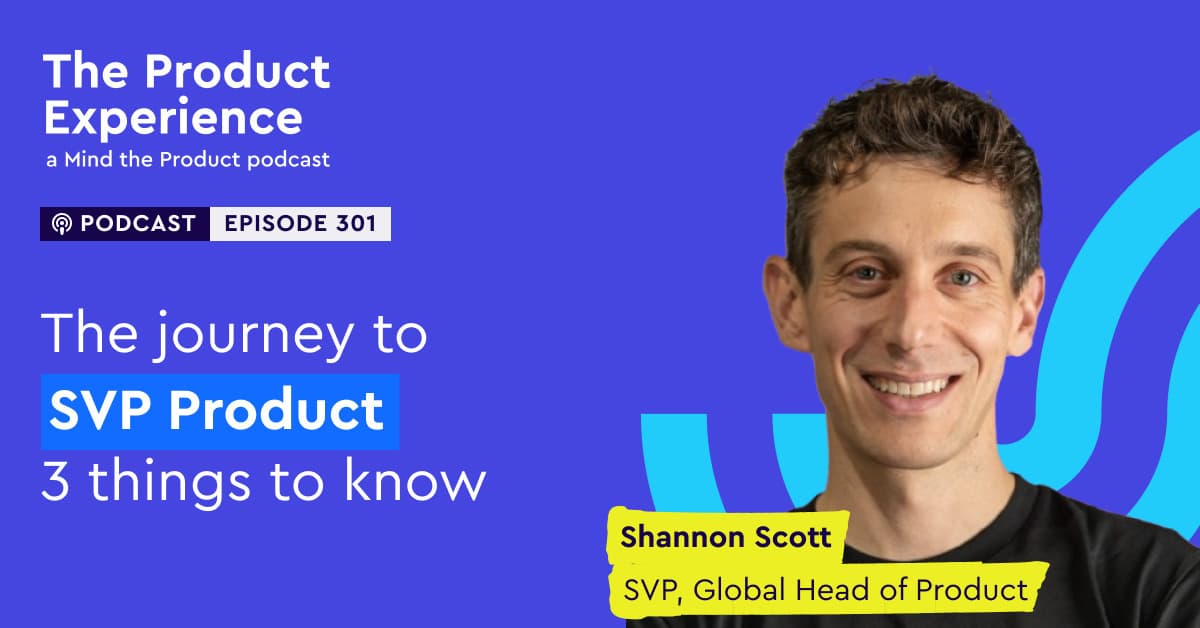 The Product Experience
a Mind the Product podcast

PODCAST EPISODE 301

The journey to SVP Product 3 things to know

Shannon Scott
SVP, Global Head of Product